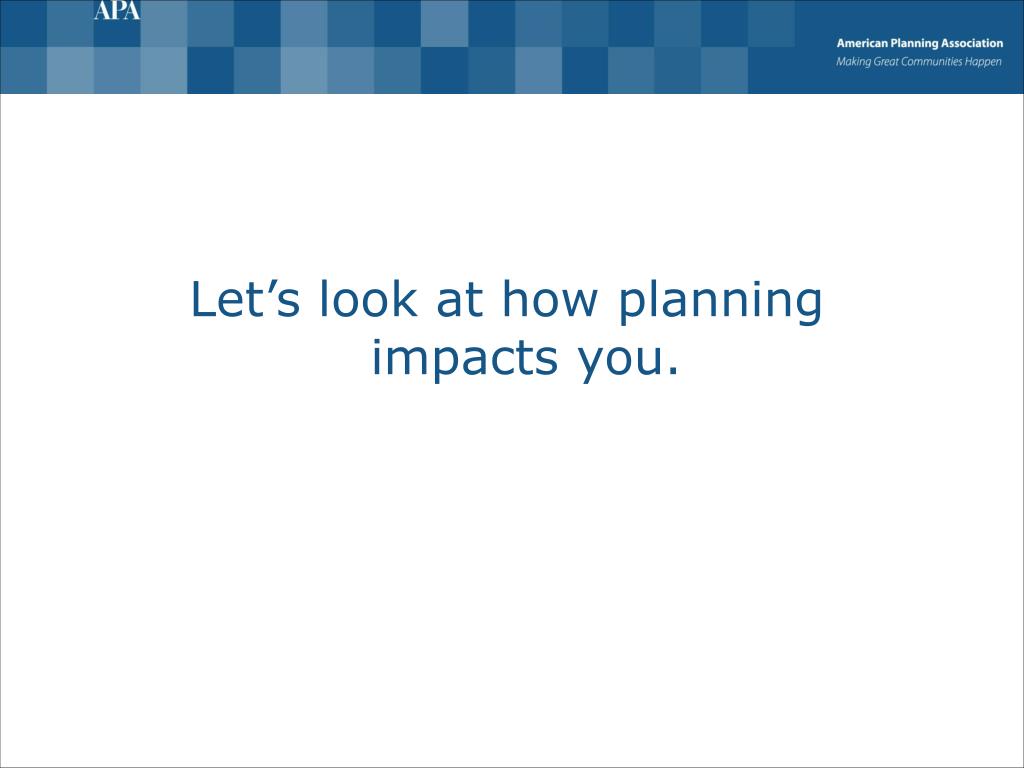 APA

American Planning Association
Making Great Communities Happen

Let’s look at how planning impacts you.